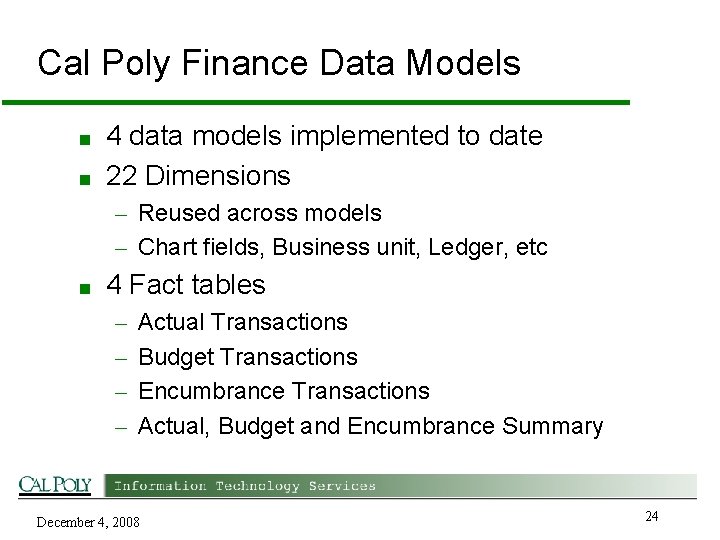 Cal Poly Finance Data Models

■ 4 data models implemented to date
■ 22 Dimensions
– Reused across models
– Chart fields, Business unit, Ledger, etc
■ 4 Fact tables
– Actual Transactions
– Budget Transactions
– Encumbrance Transactions
– Actual, Budget and Encumbrance Summary

CAL POLY Information Technology Services

December 4, 2008

24